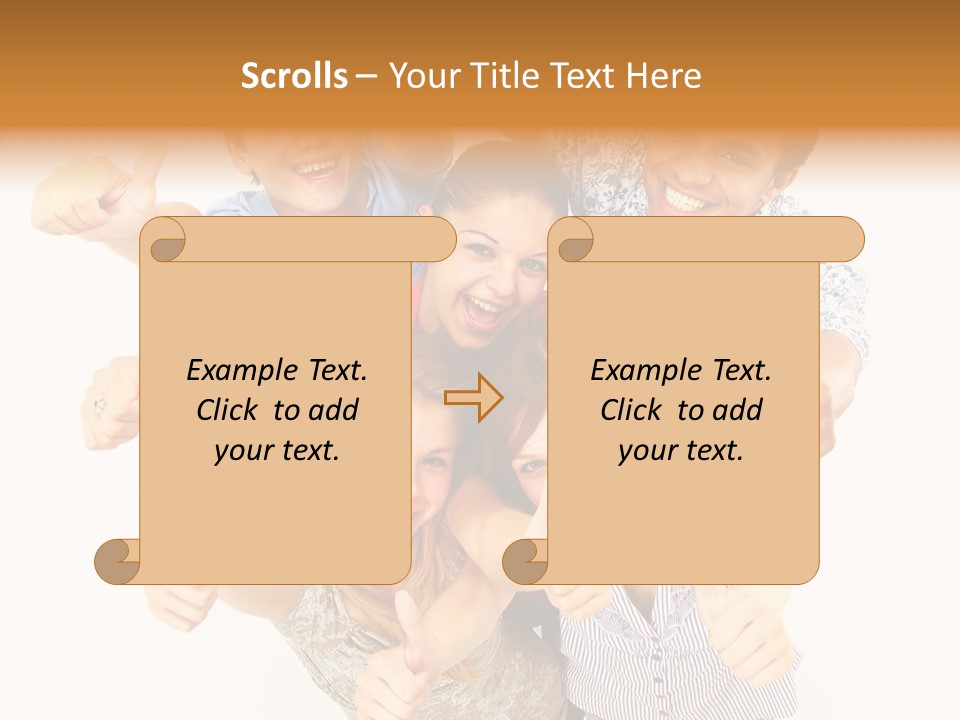 Scrolls – Your Title Text Here

Example Text. Click to add your text.

Example Text. Click to add your text.